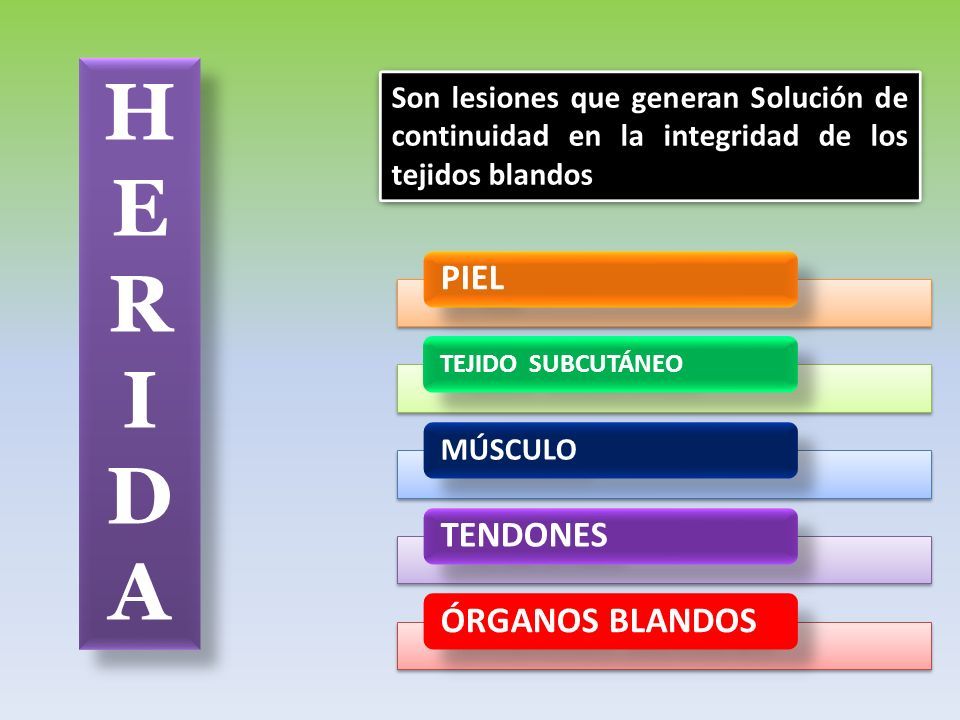 HERIDA

Son lesiones que generan Solución de continuidad en la integridad de los tejidos blandos

PIEL

TEJIDO SUBCUTÁNEO

MÚSCULO

TENDONES

ÓRGANOS BLANDOS